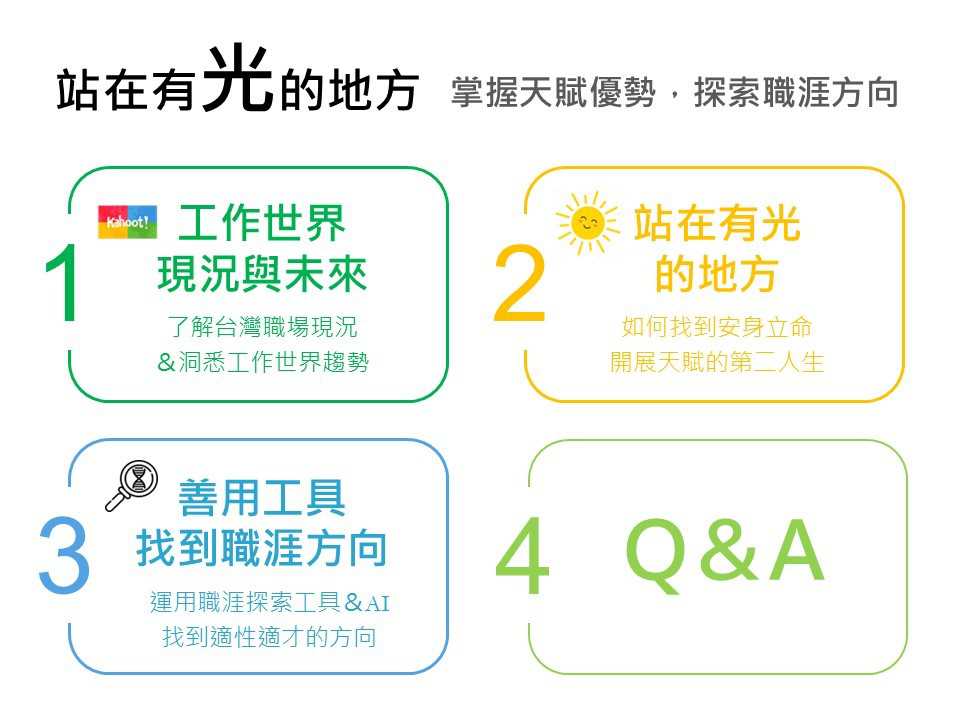 站在有光的地方 掌握天賦優勢，探索職涯方向

1
Kahoot!
工作世界
現況與未來
了解台灣職場現況
&洞悉工作世界趨勢

2
站在有光
的地方
如何找到安身立命
開展天賦的第二人生

3
善用工具
找到職涯方向
運用職涯探索工具&AI
找到適性適才的方向

4
Q&A